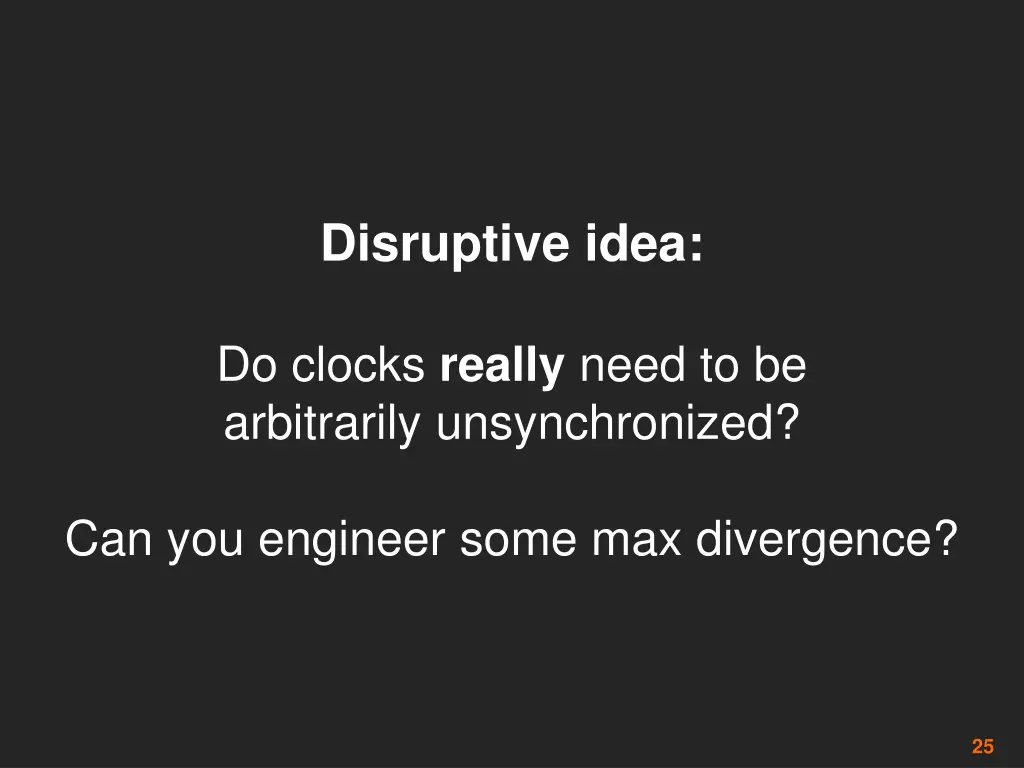 Disruptive idea:

Do clocks really need to be arbitrarily unsynchronized?

Can you engineer some max divergence?

25